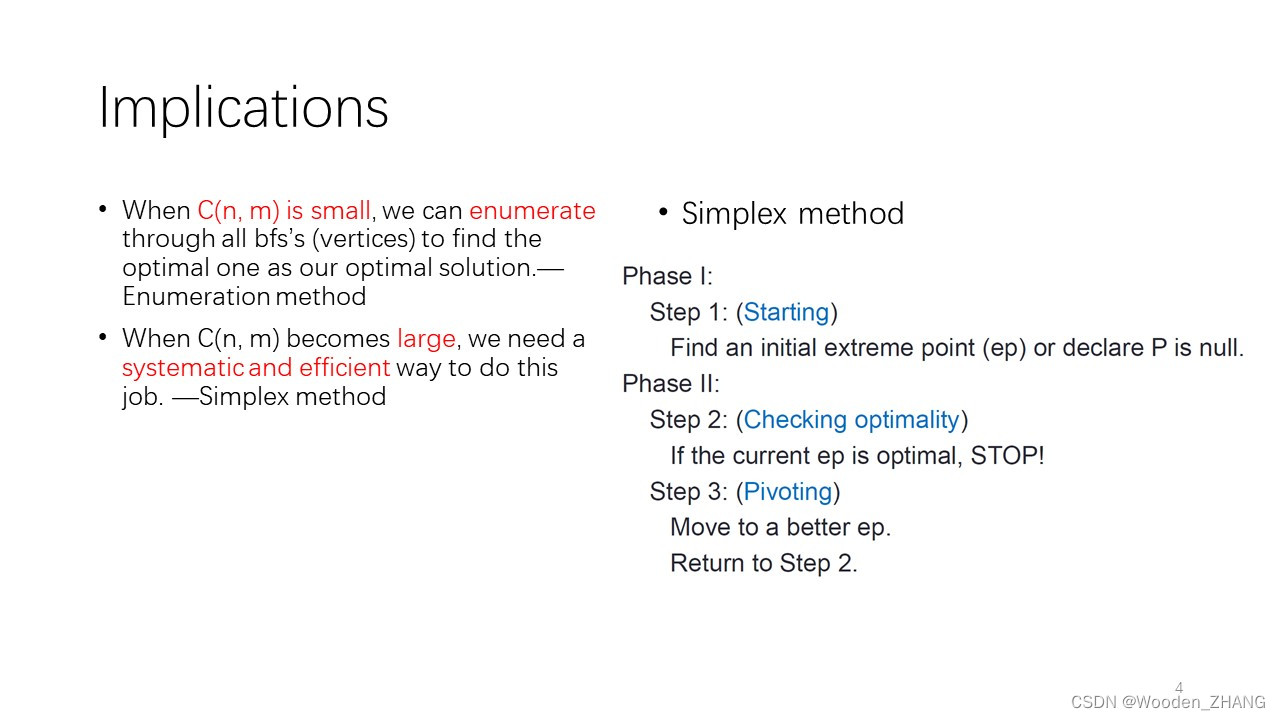 Implications

• When C(n, m) is small, we can enumerate through all bfs's (vertices) to find the optimal one as our optimal solution.—Enumeration method

• When C(n, m) becomes large, we need a systematic and efficient way to do this job. —Simplex method

• Simplex method

Phase I:
Step 1: (Starting)
Find an initial extreme point (ep) or declare P is null.
Phase II:
Step 2: (Checking optimality)
If the current ep is optimal, STOP!
Step 3: (Pivoting)
Move to a better ep.
Return to Step 2.

4

CSDN @Wooden_ZHANG